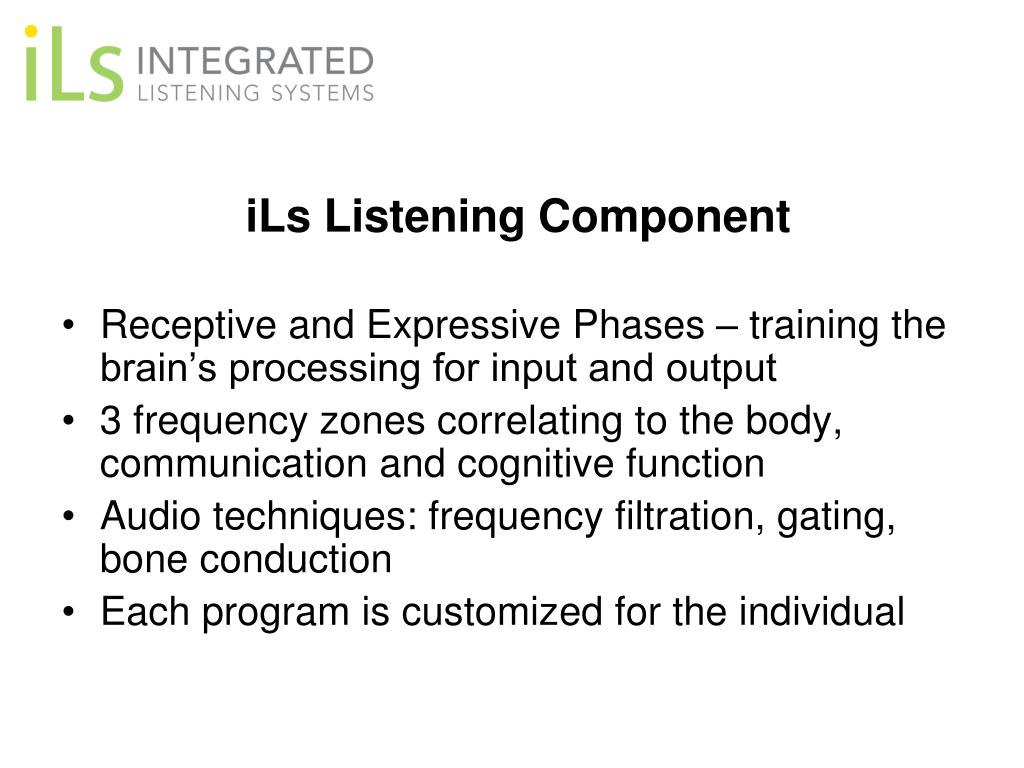 iLs INTEGRATED
LISTENING SYSTEMS

iLs Listening Component

• Receptive and Expressive Phases – training the brain’s processing for input and output
• 3 frequency zones correlating to the body, communication and cognitive function
• Audio techniques: frequency filtration, gating, bone conduction
• Each program is customized for the individual